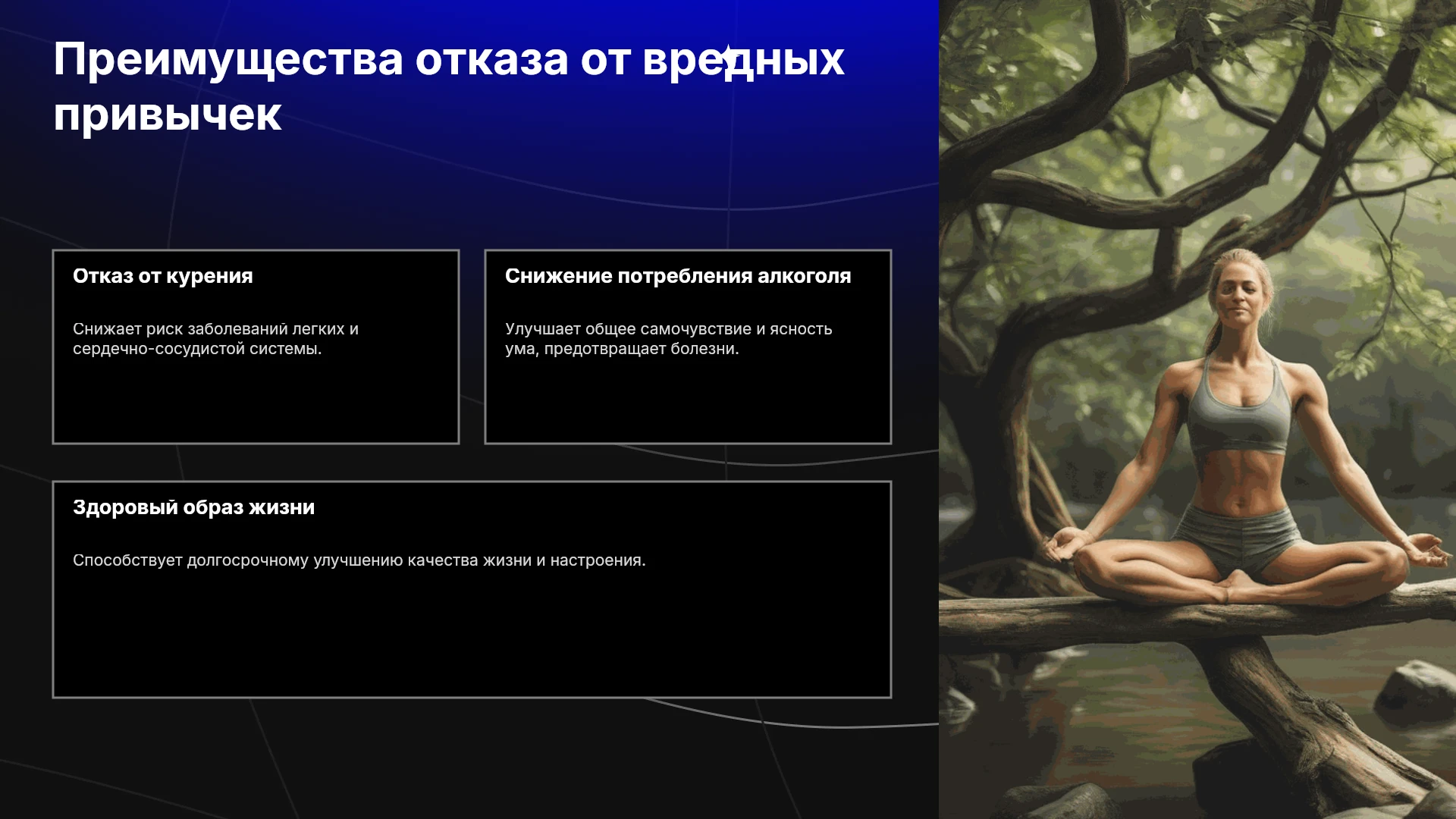 Преимущества отказа от вредных привычек

Отказ от курения

Снижает риск заболеваний легких и сердечно-сосудистой системы.

Снижение потребления алкоголя

Улучшает общее самочувствие и ясность ума, предотвращает болезни.

Здоровый образ жизни

Способствует долгосрочному улучшению качества жизни и настроения.